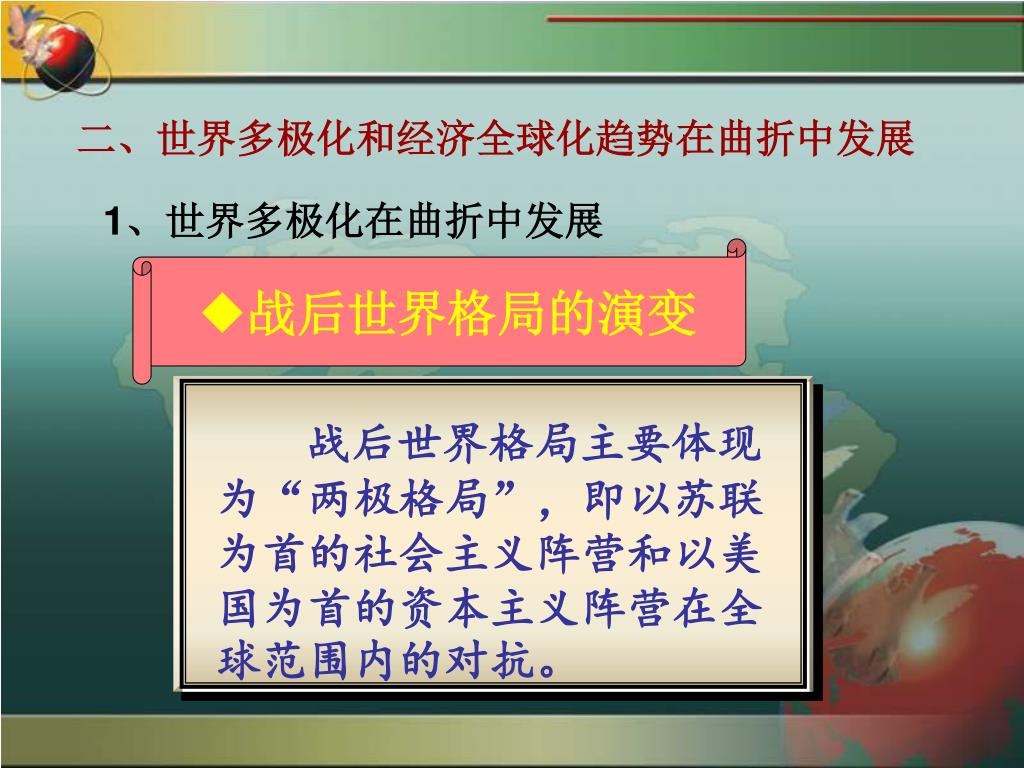 二、世界多极化和经济全球化趋势在曲折中发展

1、世界多极化在曲折中发展

◆战后世界格局的演变

战后世界格局主要体现为“两极格局”，即以苏联为首的社会主义阵营和以美国为首的资本主义阵营在全球范围内的对抗。